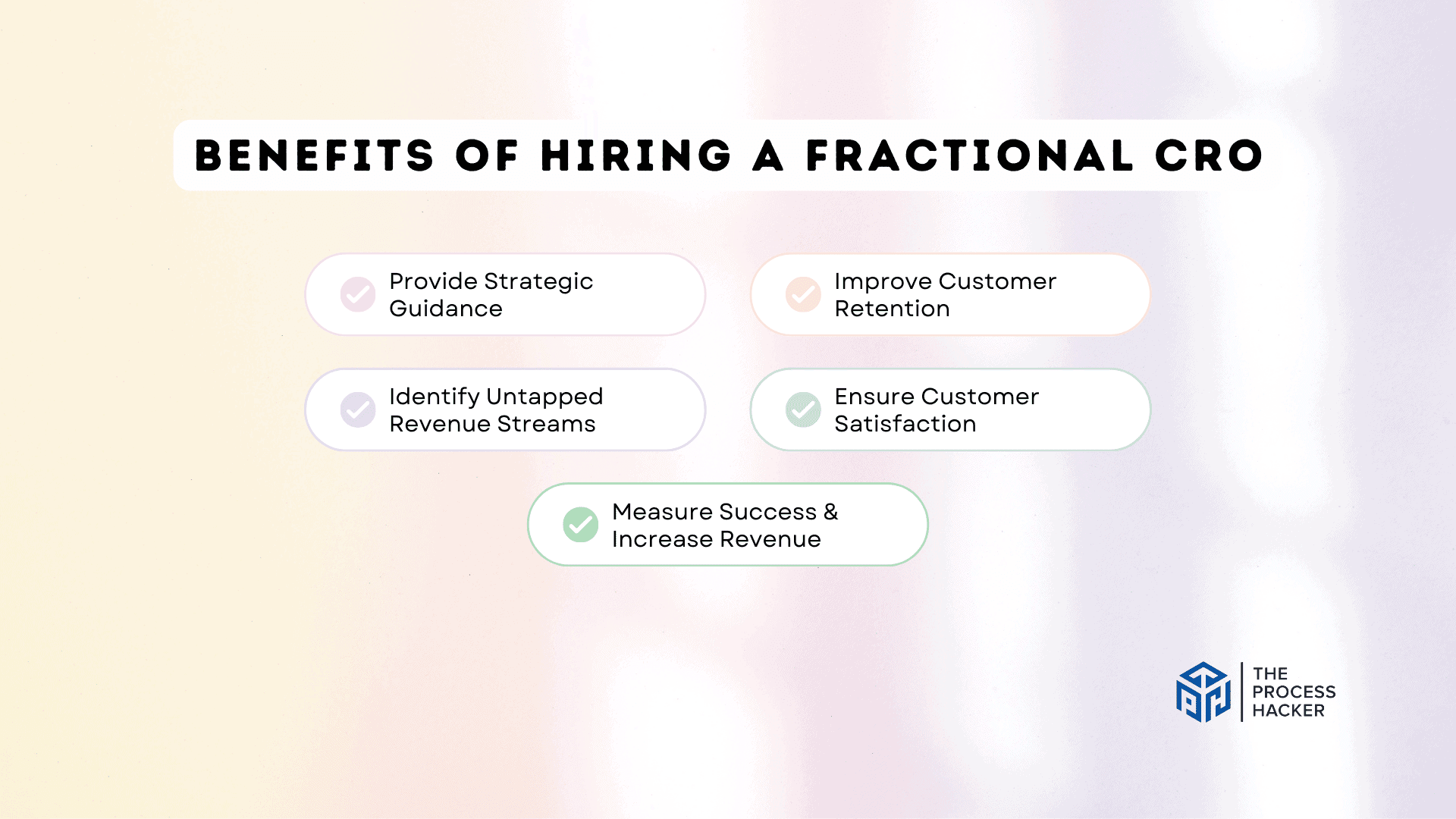 BENEFITS OF HIRING A FRACTIONAL CRO

Provide Strategic Guidance

Improve Customer Retention

Identify Untapped Revenue Streams

Ensure Customer Satisfaction

Measure Success & Increase Revenue

THE PROCESS HACKER